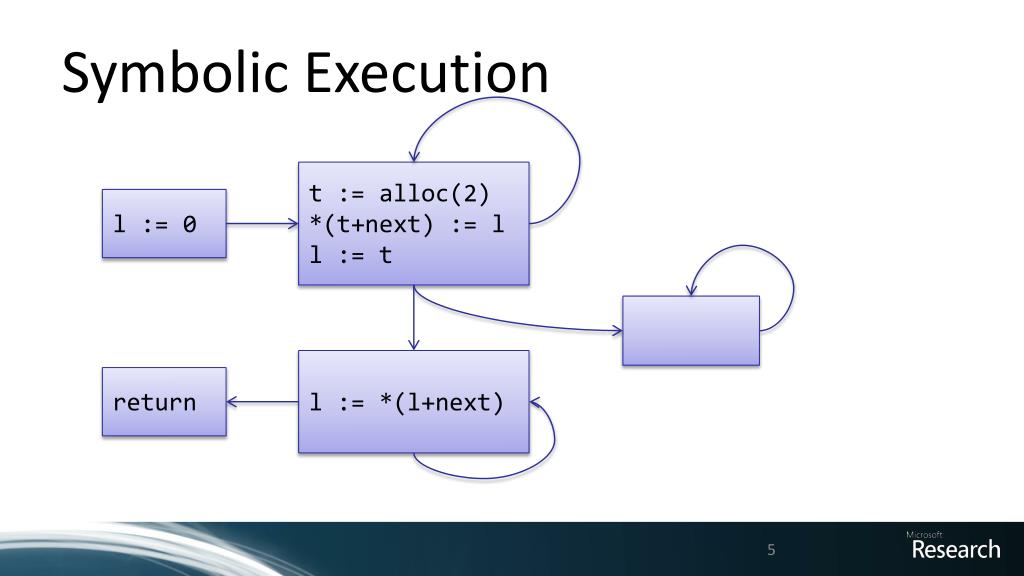 Symbolic Execution

l := 0

t := alloc(2)
*(t+next) := l
l := t

return

l := *(l+next)

5

Microsoft
Research